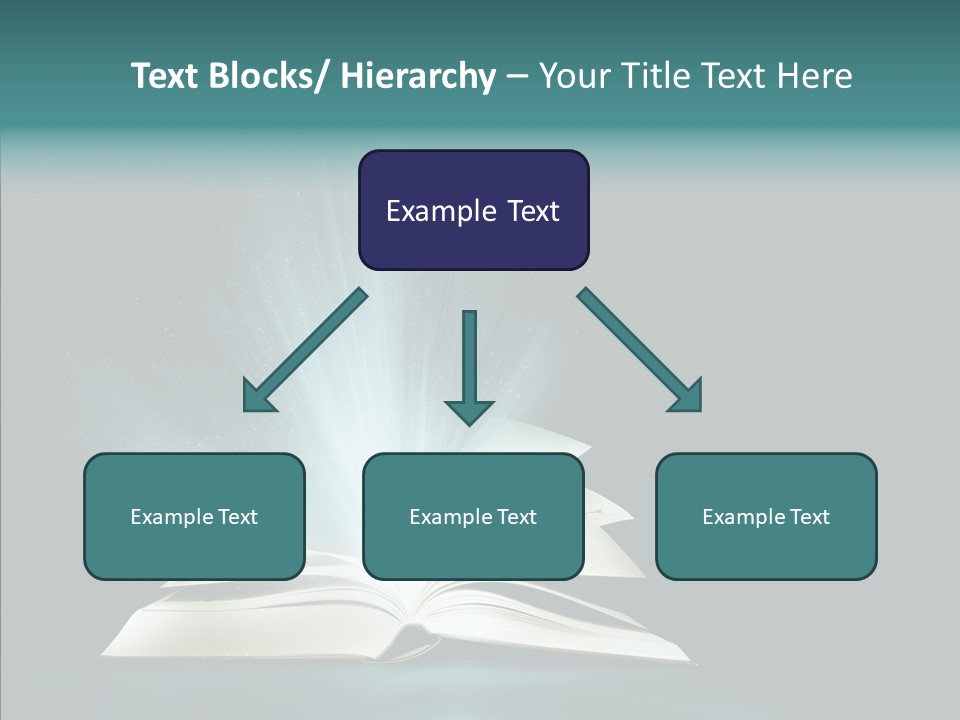 Text Blocks/ Hierarchy – Your Title Text Here

Example Text

Example Text

Example Text

Example Text